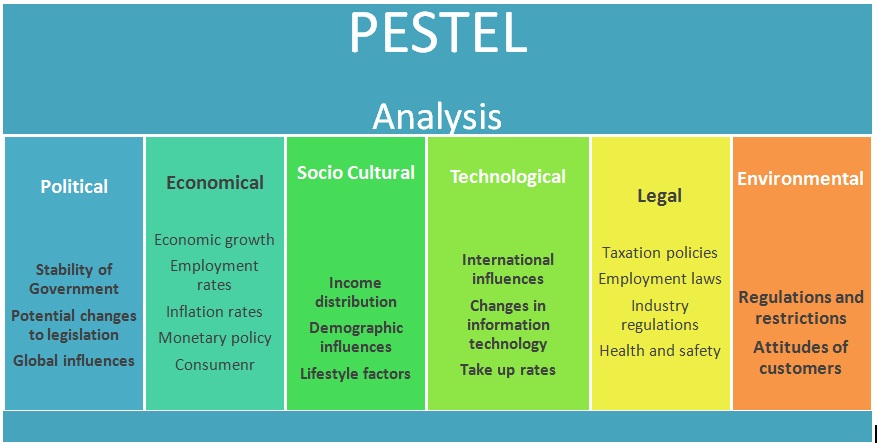 PESTEL

Analysis

Political

Stability of Government

Potential changes to legislation

Global influences

Economical

Economic growth

Employment rates

Inflation rates

Monetary policy

Consumenr

Socio Cultural

Income distribution

Demographic influences

Lifestyle factors

Technological

International influences

Changes in information technology

Take up rates

Legal

Taxation policies

Employment laws

Industry regulations

Health and safety

Environmental

Regulations and restrictions

Attitudes of customers